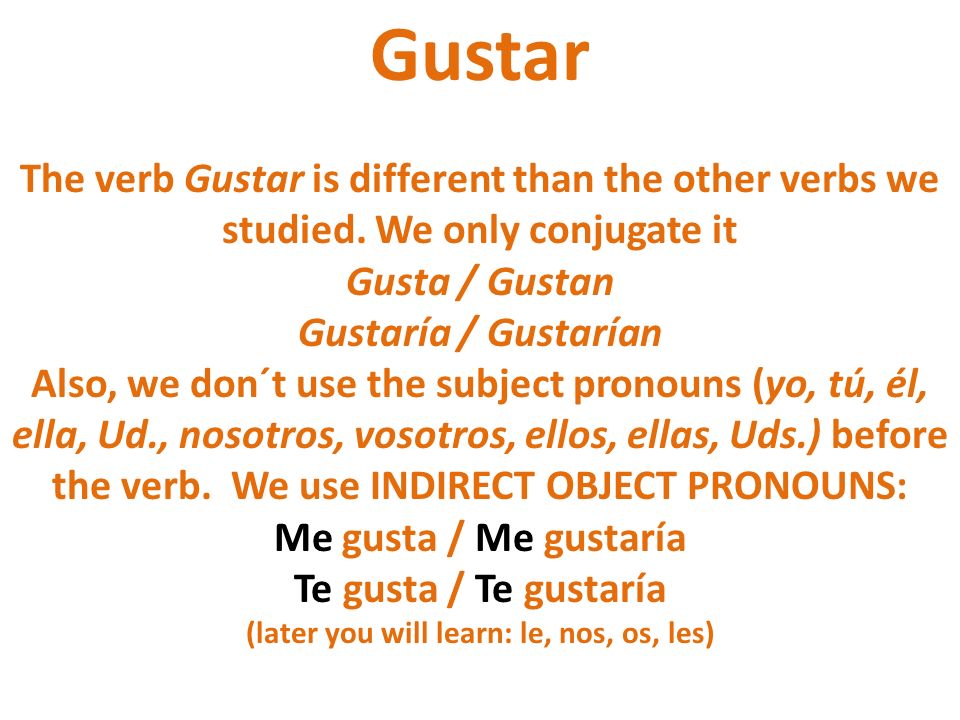 Gustar

The verb Gustar is different than the other verbs we studied. We only conjugate it
Gusta / Gustan
Gustaría / Gustarían
Also, we don´t use the subject pronouns (yo, tú, él, ella, Ud., nosotros, vosotros, ellos, ellas, Uds.) before the verb. We use INDIRECT OBJECT PRONOUNS:
Me gusta / Me gustaría
Te gusta / Te gustaría
(later you will learn: le, nos, os, les)